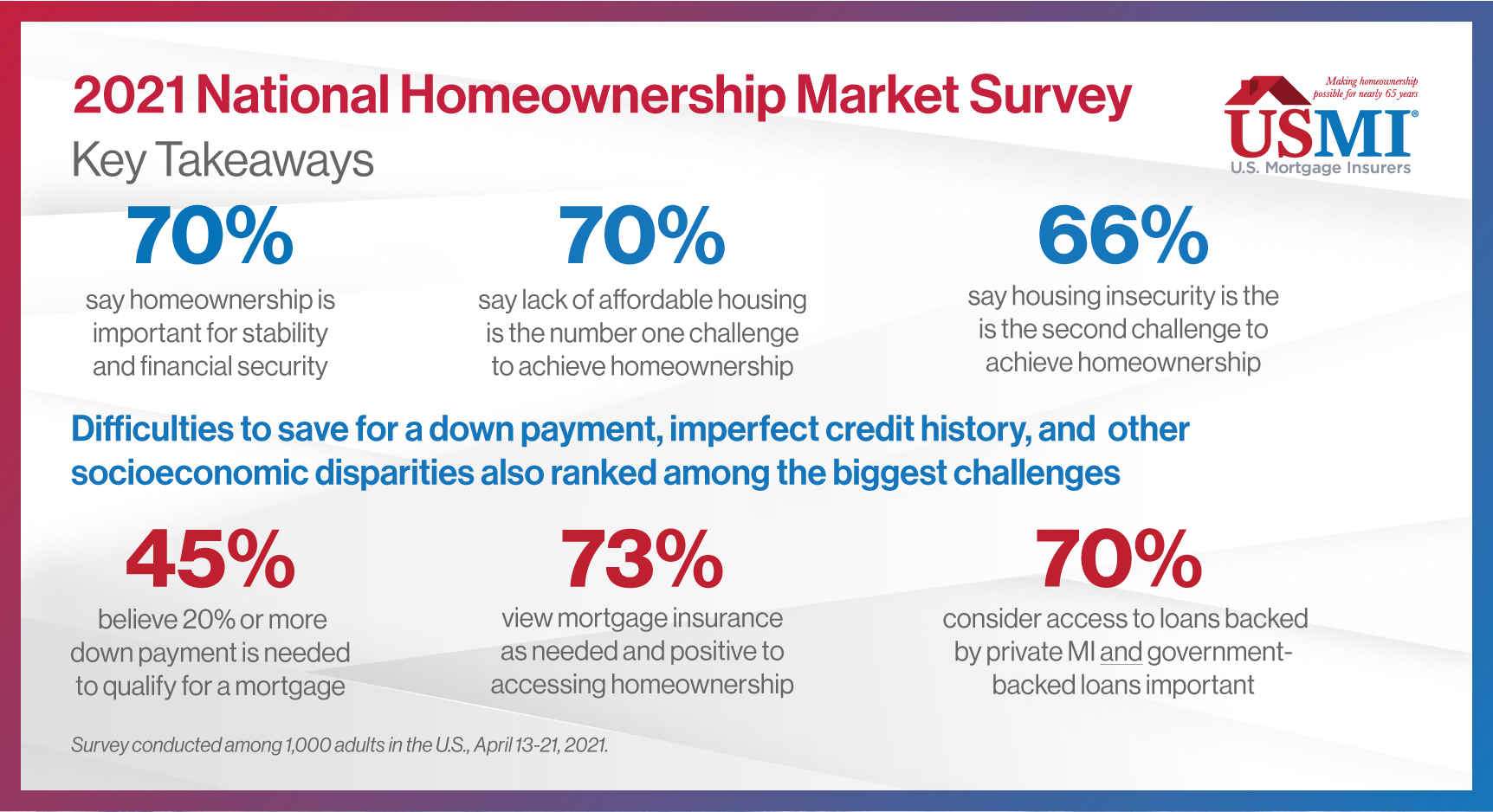 2021 National Homeownership Market Survey

Key Takeaways

Making homeownership possible for nearly 65 years

USMI®

U.S. Mortgage Insurers

70%

say homeownership is important for stability and financial security

70%

say lack of affordable housing is the number one challenge to achieve homeownership

66%

say housing insecurity is the is the second challenge to achieve homeownership

Difficulties to save for a down payment, imperfect credit history, and other socioeconomic disparities also ranked among the biggest challenges

45%

believe 20% or more down payment is needed to qualify for a mortgage

73%

view mortgage insurance as needed and positive to accessing homeownership

70%

consider access to loans backed by private MI and government-backed loans important

Survey conducted among 1,000 adults in the U.S., April 13-21, 2021.